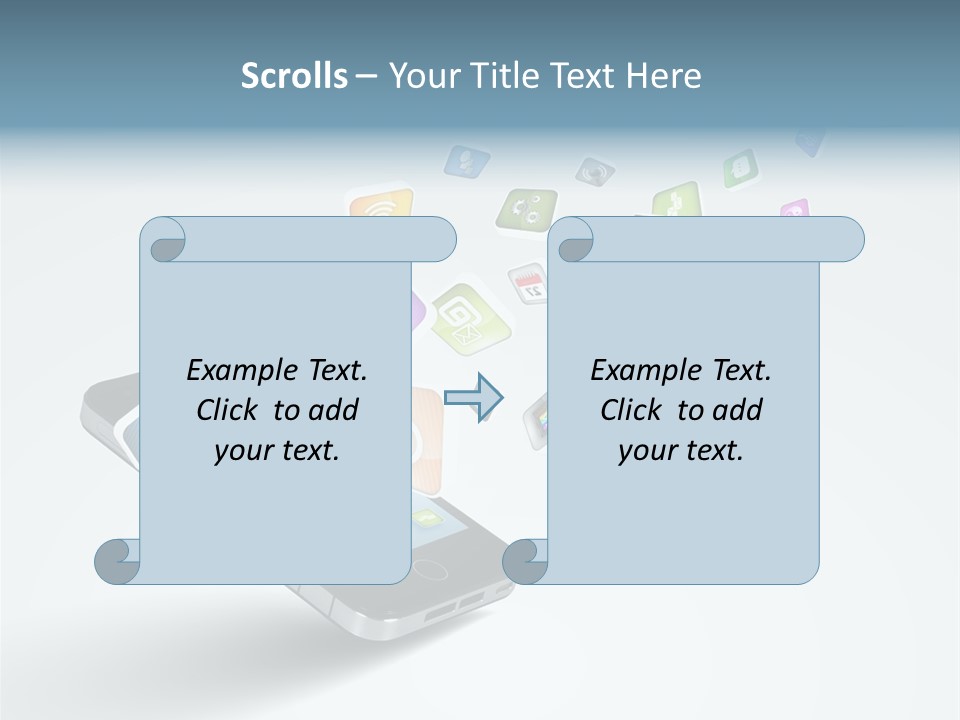 Scrolls – Your Title Text Here

Example Text. Click to add your text.

Example Text. Click to add your text.